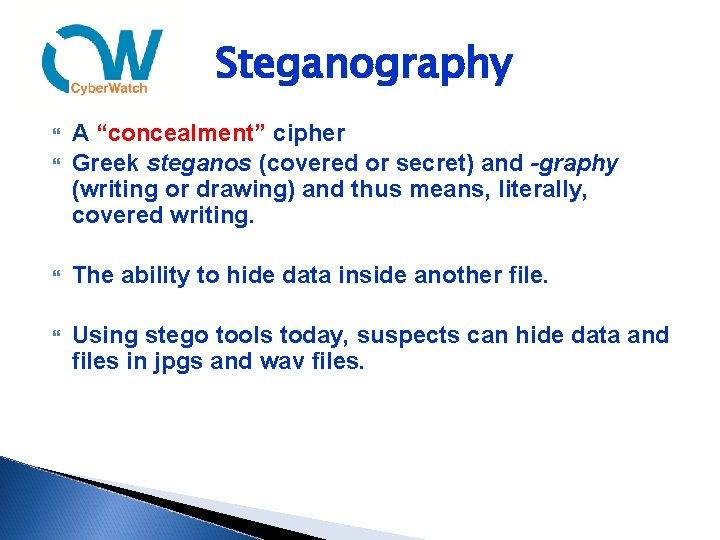 CW
CyberWatch

Steganography

A “concealment” cipher

Greek steganos (covered or secret) and -graphy (writing or drawing) and thus means, literally, covered writing.

The ability to hide data inside another file.

Using stego tools today, suspects can hide data and files in jpgs and wav files.